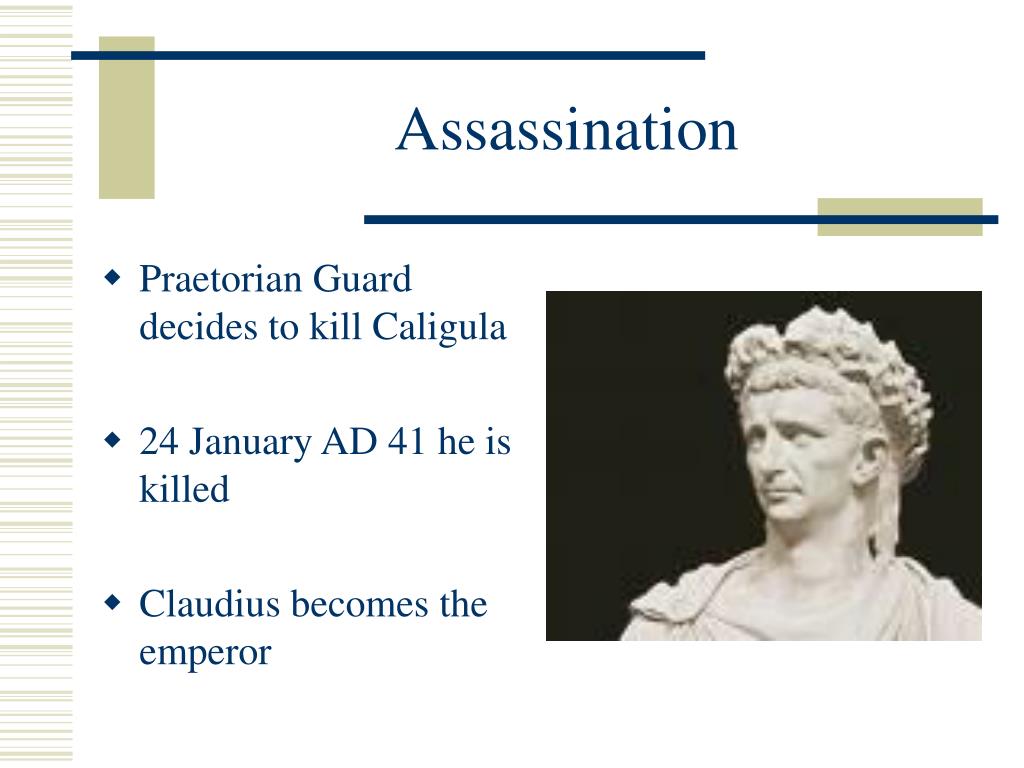 Assassination

◆ Praetorian Guard decides to kill Caligula

◆ 24 January AD 41 he is killed

◆ Claudius becomes the emperor